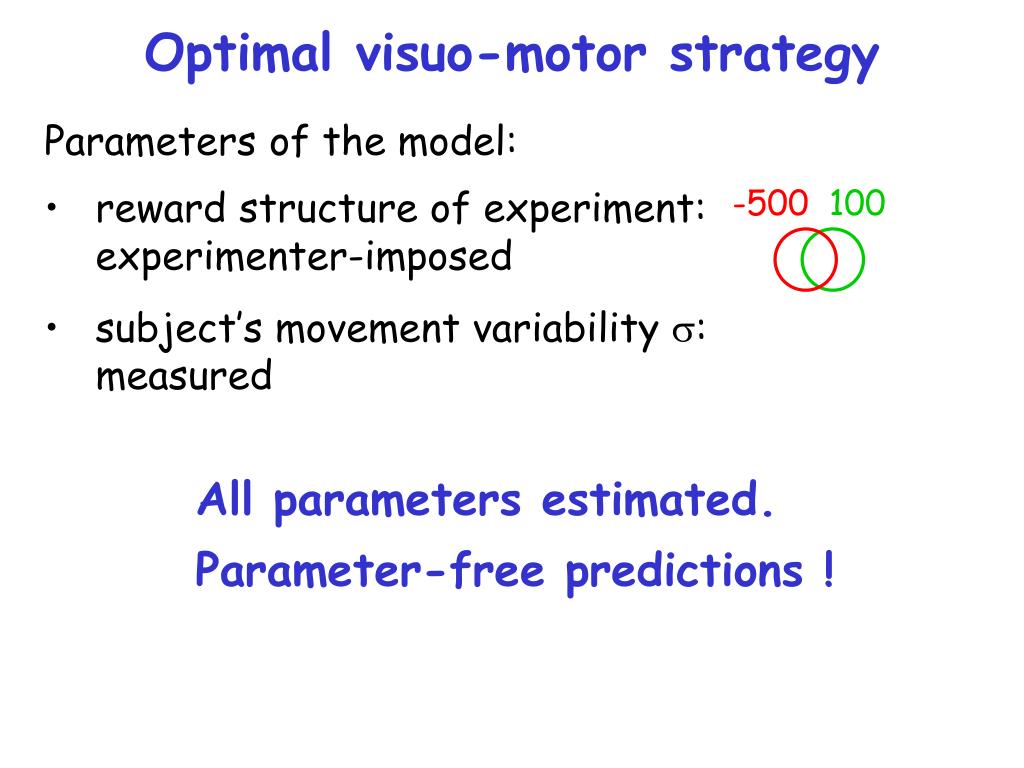 Optimal visuo-motor strategy

Parameters of the model:

• reward structure of experiment: experimenter-imposed

-500 100

• subject's movement variability $\sigma$: measured

All parameters estimated.

Parameter-free predictions !